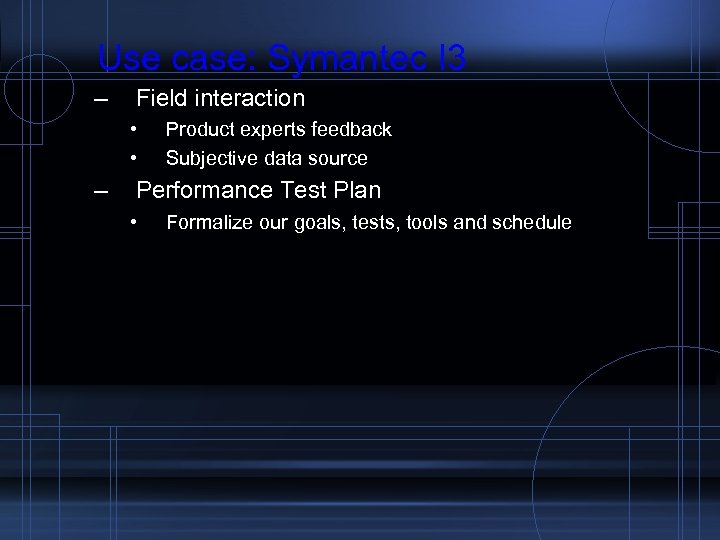 Use case: Symantec I3

– Field interaction
• Product experts feedback
• Subjective data source
– Performance Test Plan
• Formalize our goals, tests, tools and schedule